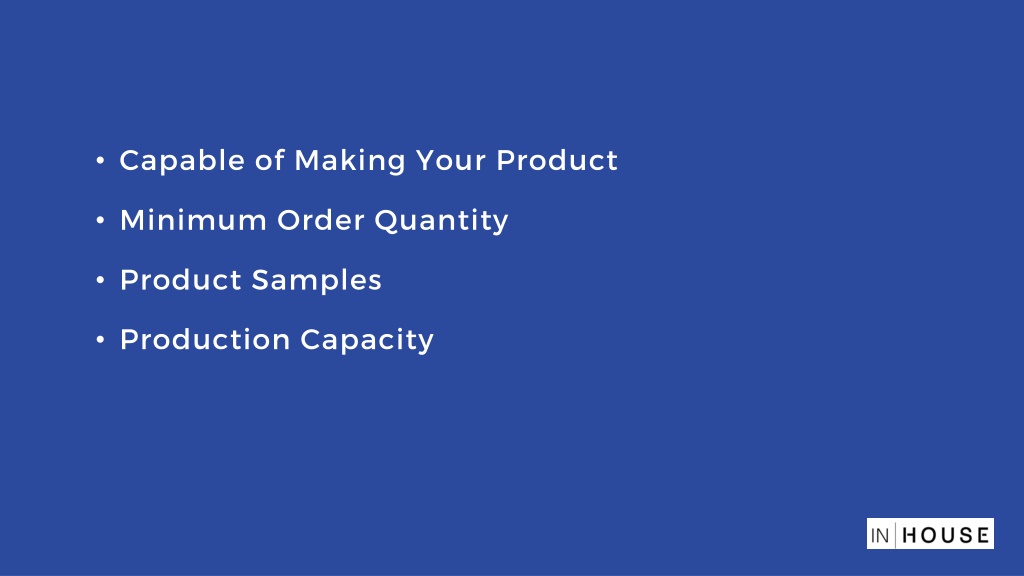 • Capable of Making Your Product
• Minimum Order Quantity
• Product Samples
• Production Capacity

IN HOUSE